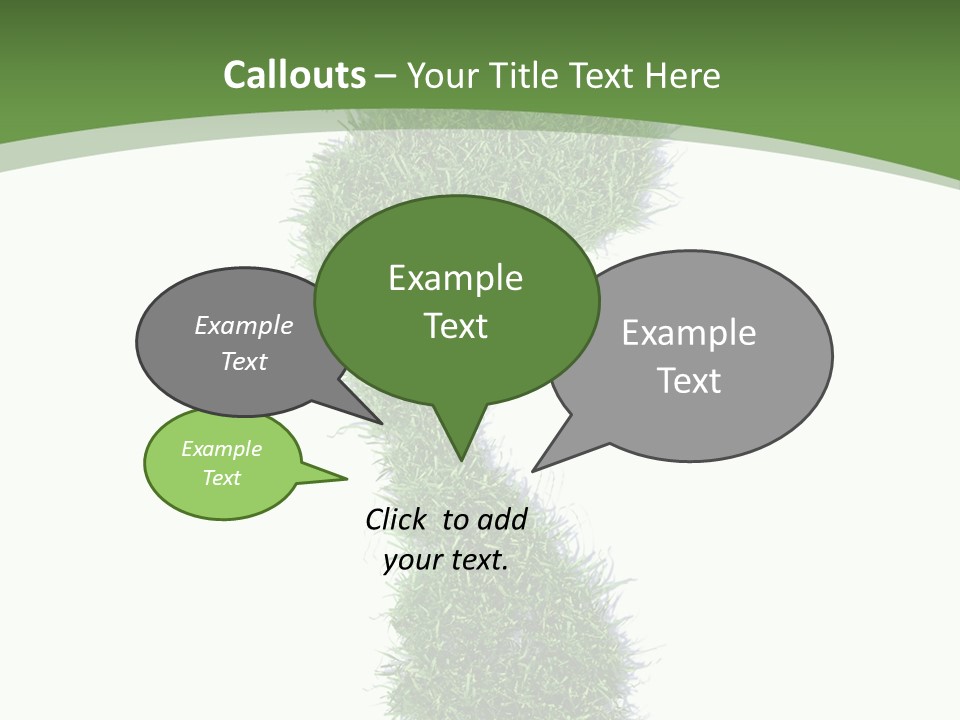 Callouts – Your Title Text Here

Example Text

Example Text

Example Text

Example Text

Click to add your text.